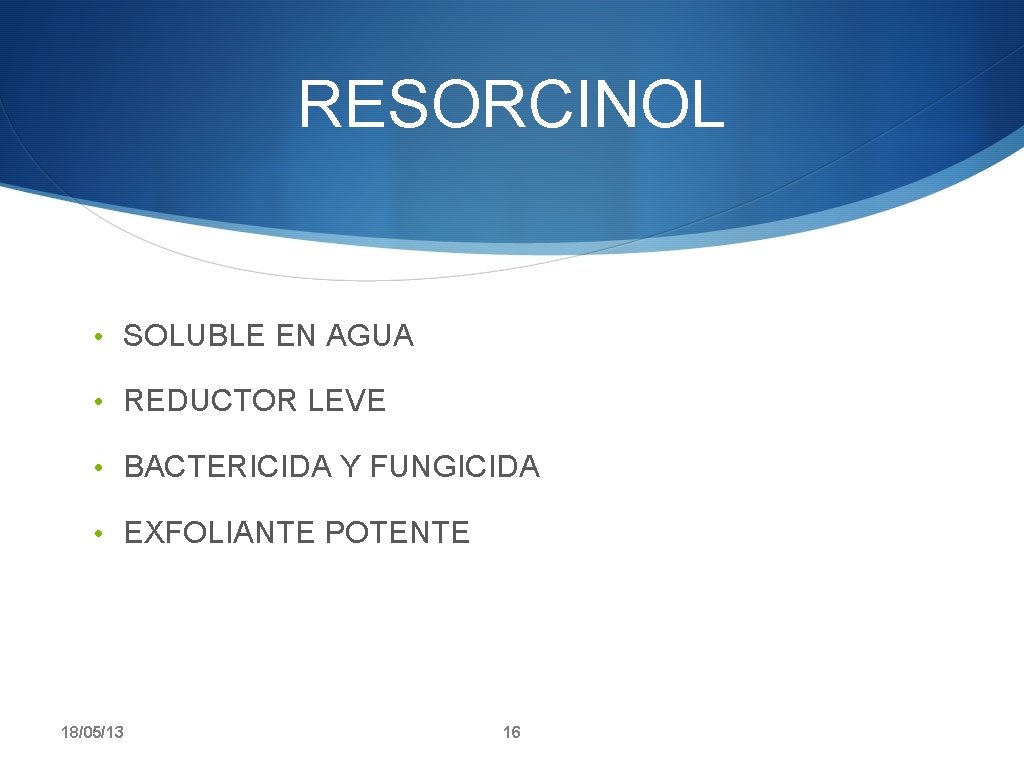 RESORCINOL

• SOLUBLE EN AGUA
• REDUCTOR LEVE
• BACTERICIDA Y FUNGICIDA
• EXFOLIANTE POTENTE

18/05/13

16